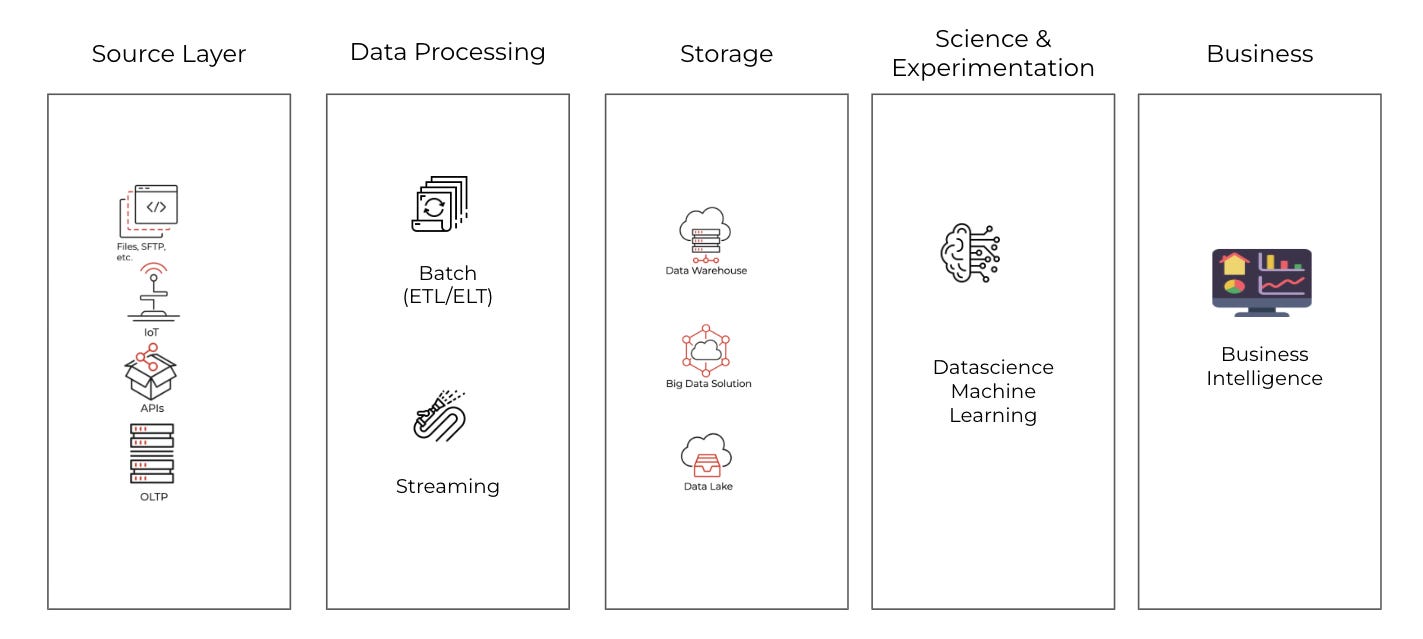 Source Layer

Files, SFTP, etc.

IoT

APIs

OLTP

Data Processing

Batch (ETL/ELT)

Streaming

Storage

Data Warehouse

Big Data Solution

Data Lake

Science & Experimentation

Datascience Machine Learning

Business

Business Intelligence